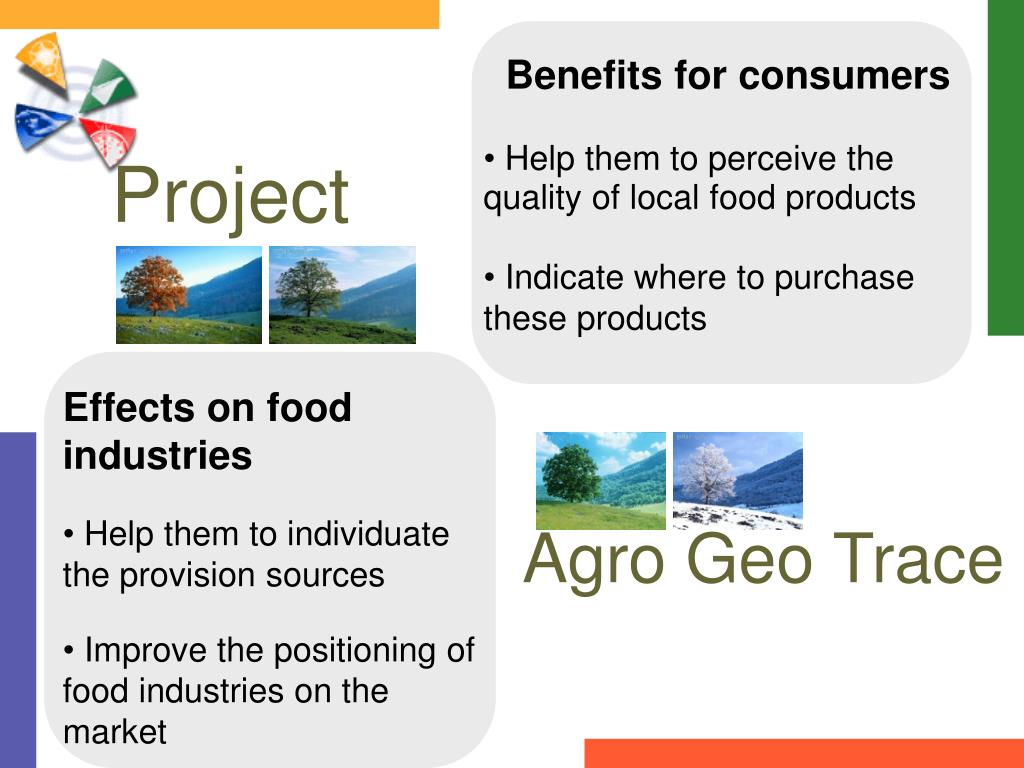 Project

Benefits for consumers

• Help them to perceive the quality of local food products

• Indicate where to purchase these products

Effects on food industries

• Help them to individuate the provision sources

• Improve the positioning of food industries on the market

Agro Geo Trace